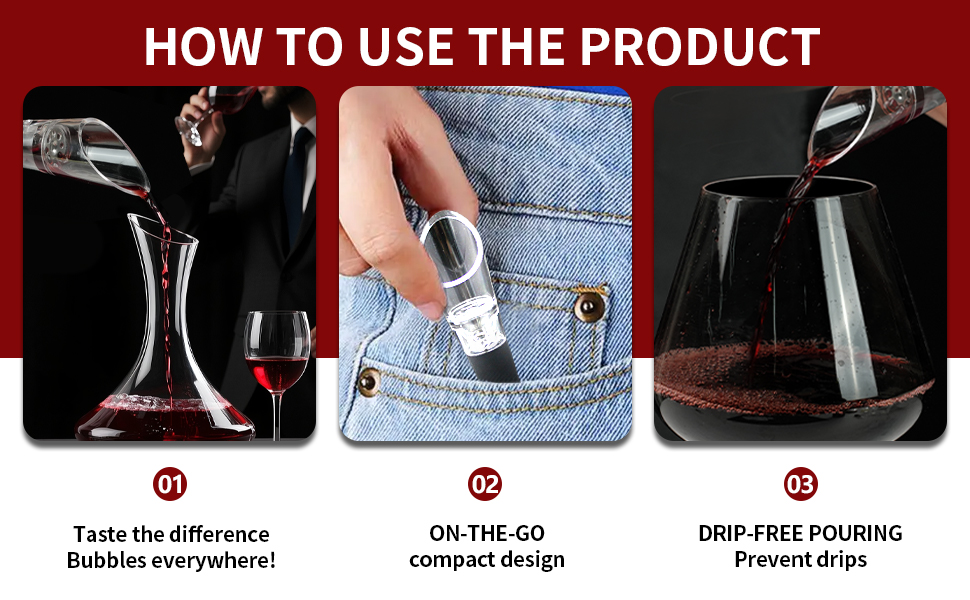 HOW TO USE THE PRODUCT

01

Taste the difference
Bubbles everywhere!

02

ON-THE-GO
compact design

03

DRIP-FREE POURING
Prevent drips